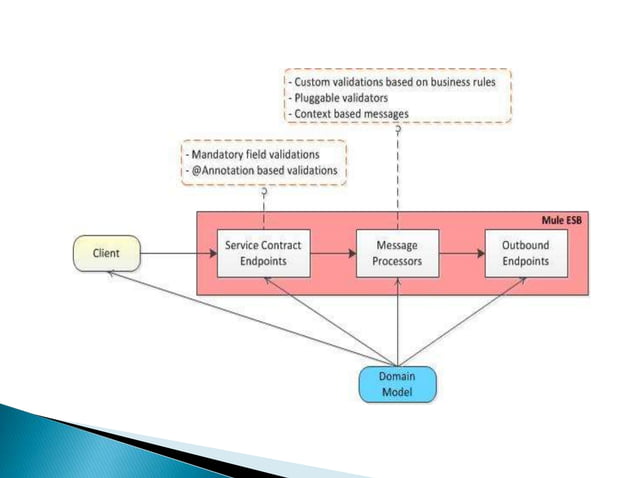 - Custom validations based on business rules
- Pluggable validators
- Context based messages

- Mandatory field validations
- @Annotation based validations

Mule ESB

Client

Service Contract Endpoints

Message Processors

Outbound Endpoints

Domain Model